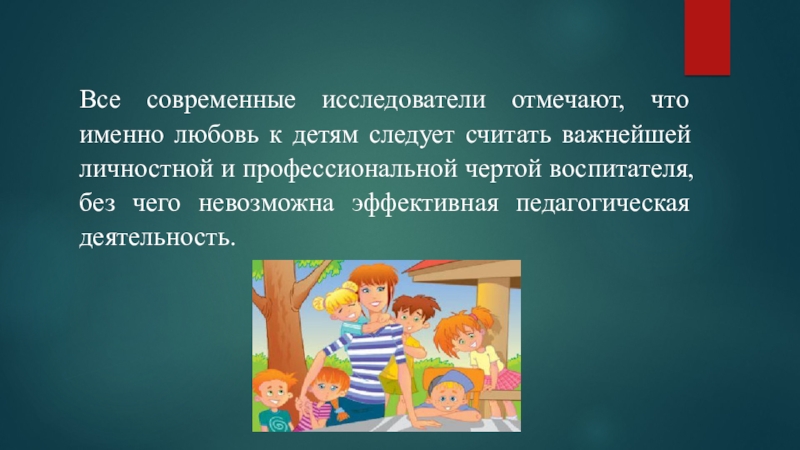 Все современные исследователи отмечают, что именно любовь к детям следует считать важнейшей личностной и профессиональной чертой воспитателя, без чего невозможна эффективная педагогическая деятельность.